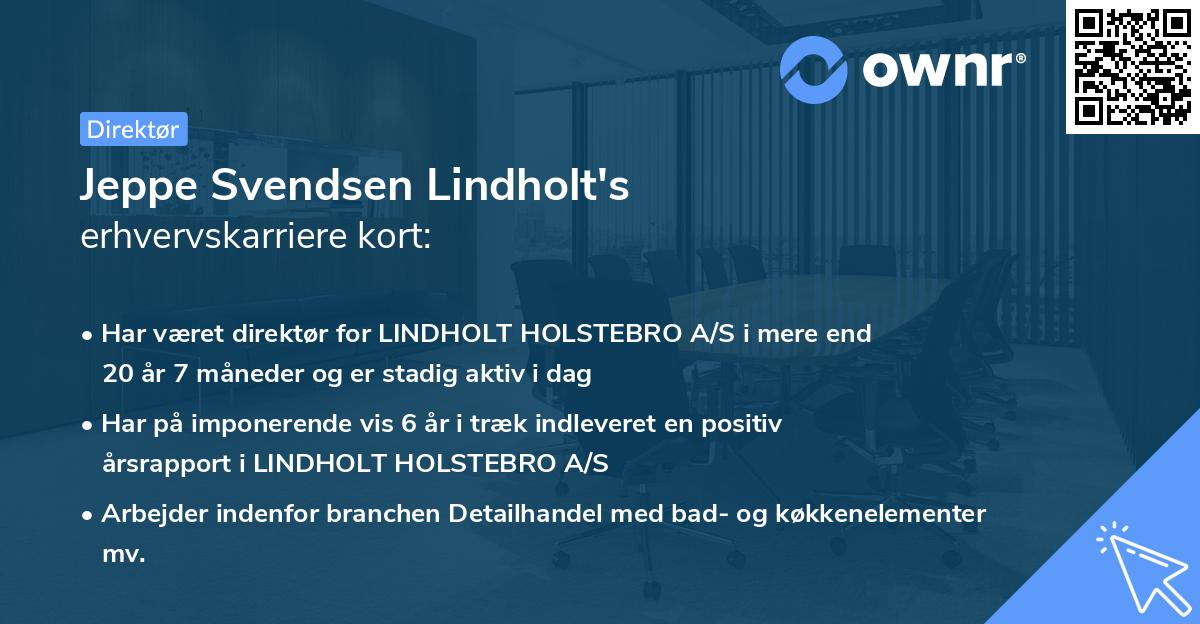 ownr®

Direktør

Jeppe Svendsen Lindholt's erhvervskarriere kort:

• Har været direktør for LINDHOLT HOLSTEBRO A/S i mere end 20 år 7 måneder og er stadig aktiv i dag

• Har på imponerende vis 6 år i træk indleveret en positiv årsrapport i LINDHOLT HOLSTEBRO A/S

• Arbejder indenfor branchen Detailhandel med bad- og køkkenelementer mv.